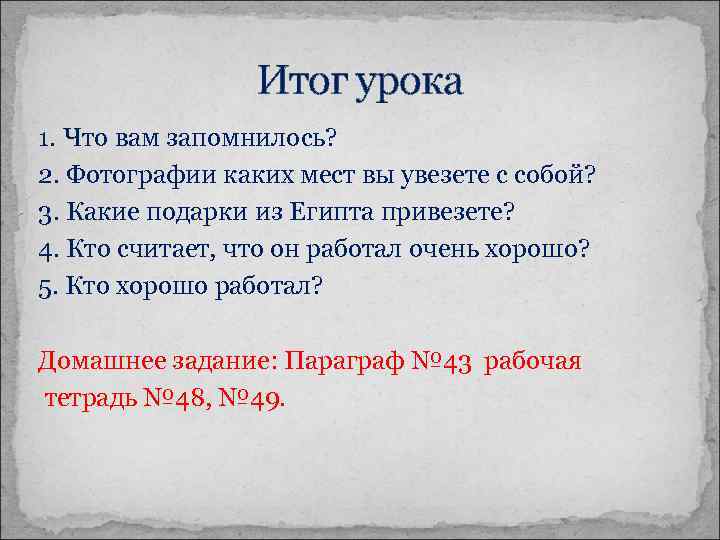 Итог урока

1. Что вам запомнилось?
2. Фотографии каких мест вы увезете с собой?
3. Какие подарки из Египта привезете?
4. Кто считает, что он работал очень хорошо?
5. Кто хорошо работал?

Домашнее задание: Параграф №43 рабочая тетрадь №48, №49.